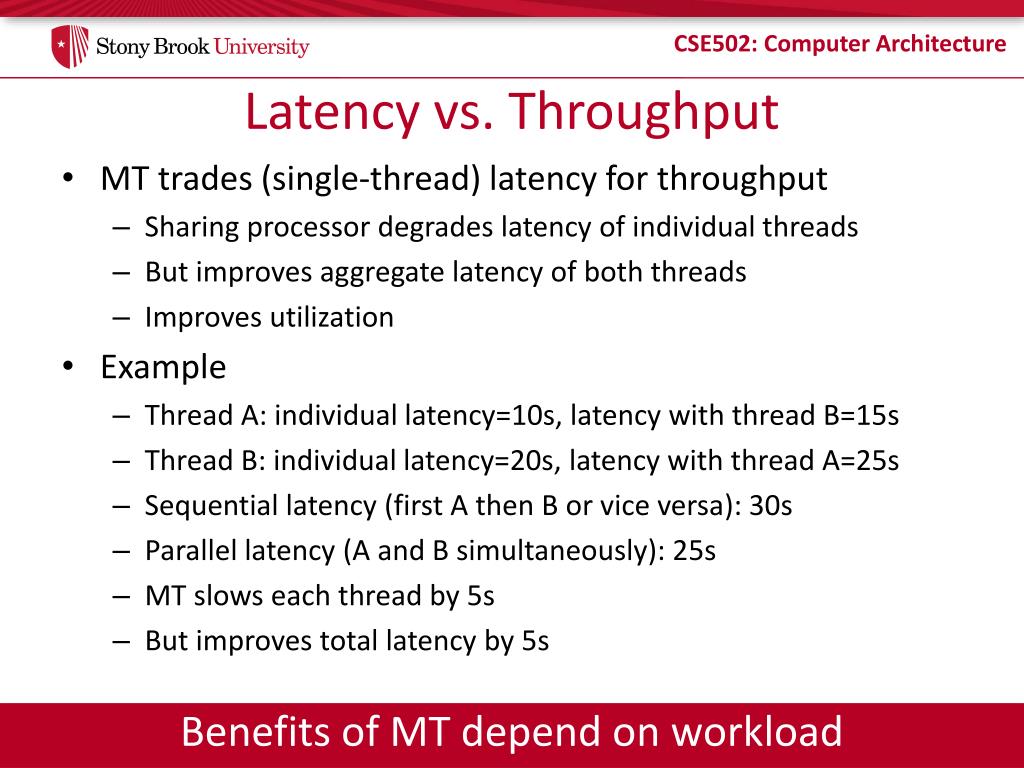 Stony Brook University

CSE502: Computer Architecture

Latency vs. Throughput

• MT trades (single-thread) latency for throughput
  – Sharing processor degrades latency of individual threads
  – But improves aggregate latency of both threads
  – Improves utilization
• Example
  – Thread A: individual latency=10s, latency with thread B=15s
  – Thread B: individual latency=20s, latency with thread A=25s
  – Sequential latency (first A then B or vice versa): 30s
  – Parallel latency (A and B simultaneously): 25s
  – MT slows each thread by 5s
  – But improves total latency by 5s

Benefits of MT depend on workload